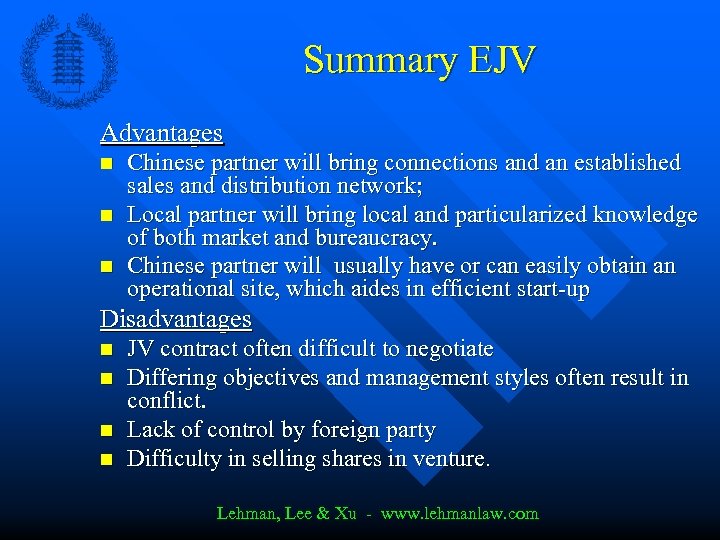 Summary EJV

Advantages

- Chinese partner will bring connections and an established sales and distribution network;
- Local partner will bring local and particularized knowledge of both market and bureaucracy.
- Chinese partner will usually have or can easily obtain an operational site, which aides in efficient start-up

Disadvantages

- JV contract often difficult to negotiate
- Differing objectives and management styles often result in conflict.
- Lack of control by foreign party
- Difficulty in selling shares in venture.

Lehman, Lee & Xu - www.lehmanlaw.com